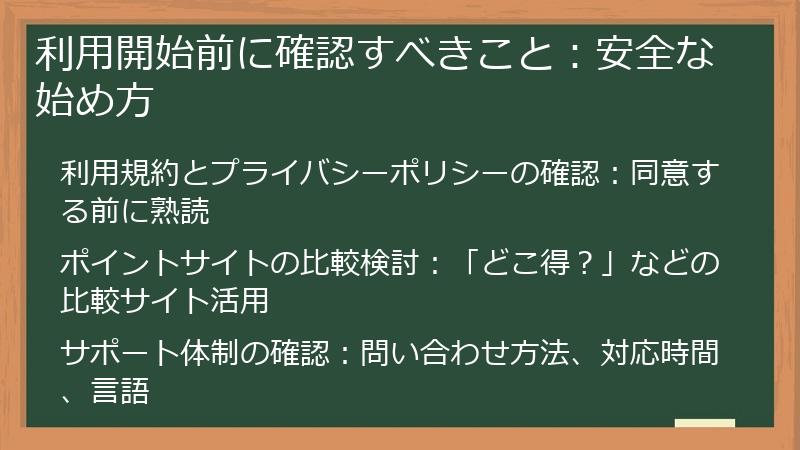 利用開始前に確認すべきこと：安全な始め方

利用規約とプライバシーポリシーの確認：同意する前に熟読

ポイントサイトの比較検討：「どこ得？」などの比較サイト活用

サポート体制の確認：問い合わせ方法、対応時間、言語